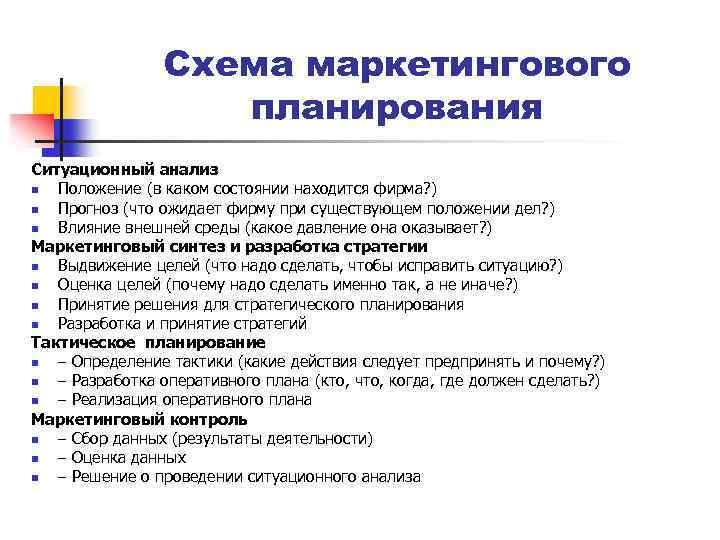 Схема маркетингового планирования

Ситуационный анализ
- Положение (в каком состоянии находится фирма?)
- Прогноз (что ожидает фирму при существующем положении дел?)
- Влияние внешней среды (какое давление она оказывает?)

Маркетинговый синтез и разработка стратегии
- Выдвижение целей (что надо сделать, чтобы исправить ситуацию?)
- Оценка целей (почему надо сделать именно так, а не иначе?)
- Принятие решения для стратегического планирования
- Разработка и принятие стратегий

Тактическое планирование
- – Определение тактики (какие действия следует предпринять и почему?)
- – Разработка оперативного плана (кто, что, когда, где должен сделать?)
- – Реализация оперативного плана

Маркетинговый контроль
- – Сбор данных (результаты деятельности)
- – Оценка данных
- – Решение о проведении ситуационного анализа